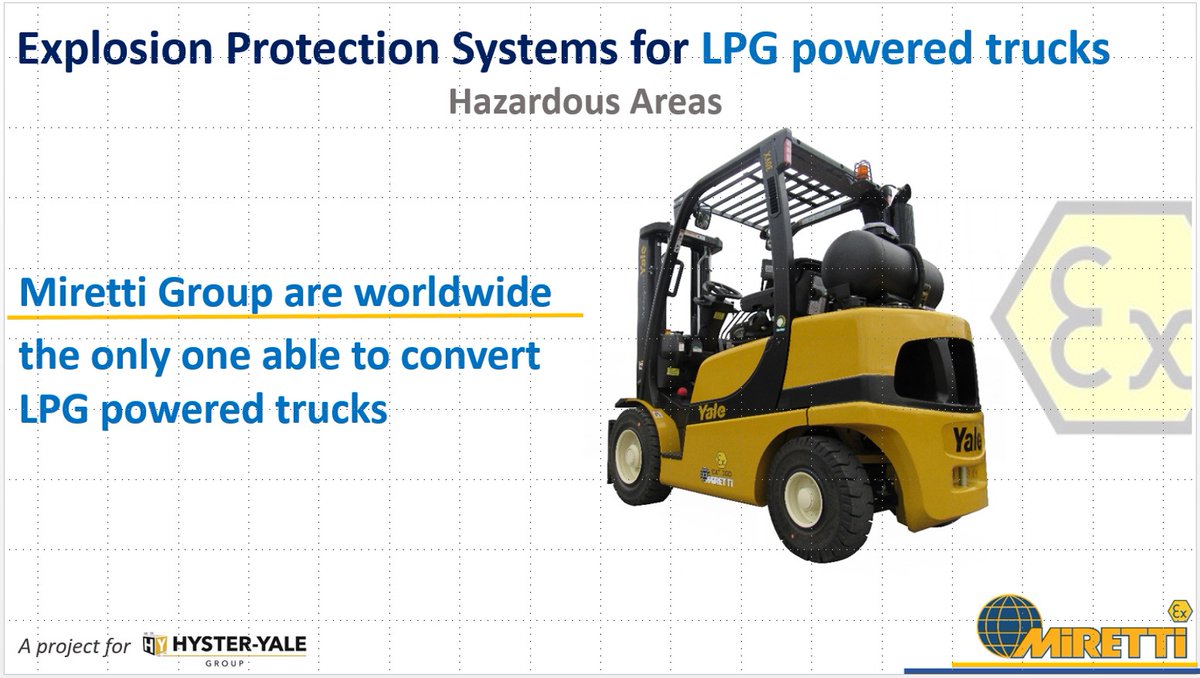 Explosion Protection Systems for LPG powered trucks

Hazardous Areas

Miretti Group are worldwide the only one able to convert LPG powered trucks

Yale

Yale

MIRETTI

Ex

A project for HY HYSTER-YALE GROUP

MIRETTI

Ex